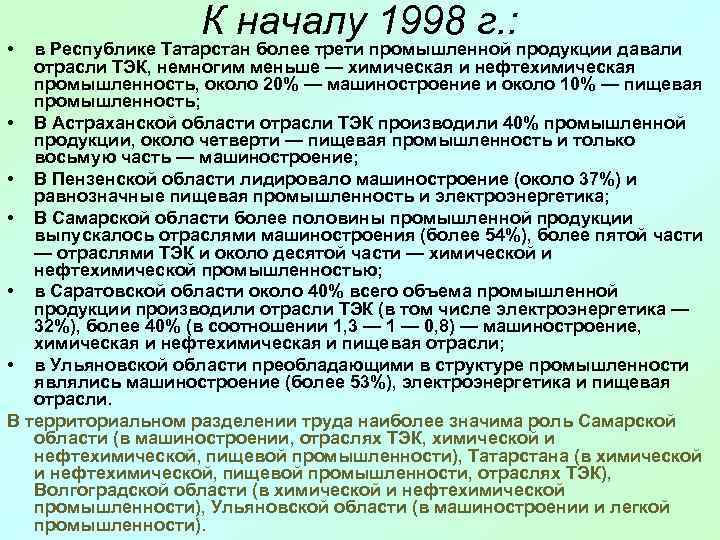 К началу 1998 г.:

• в Республике Татарстан более трети промышленной продукции давали отрасли ТЭК, немногим меньше — химическая и нефтехимическая промышленность, около 20% — машиностроение и около 10% — пищевая промышленность;
• В Астраханской области отрасли ТЭК производили 40% промышленной продукции, около четверти — пищевая промышленность и только восьмую часть — машиностроение;
• В Пензенской области лидировало машиностроение (около 37%) и равнозначные пищевая промышленность и электроэнергетика;
• В Самарской области более половины промышленной продукции выпускалось отраслями машиностроения (более 54%), более пятой части — отраслями ТЭК и около десятой части — химической и нефтехимической промышленностью;
• в Саратовской области около 40% всего объема промышленной продукции производили отрасли ТЭК (в том числе электроэнергетика — 32%), более 40% (в соотношении 1,3 — 1 — 0,8) — машиностроение, химическая и нефтехимическая и пищевая отрасли;
• в Ульяновской области преобладающими в структуре промышленности являлись машиностроение (более 53%), электроэнергетика и пищевая отрасли.

В территориальном разделении труда наиболее значима роль Самарской области (в машиностроении, отраслях ТЭК, химической и нефтехимической, пищевой промышленности), Татарстана (в химической и нефтехимической, пищевой промышленности, отраслях ТЭК), Волгоградской области (в химической и нефтехимической промышленности), Ульяновской области (в машиностроении и легкой промышленности).